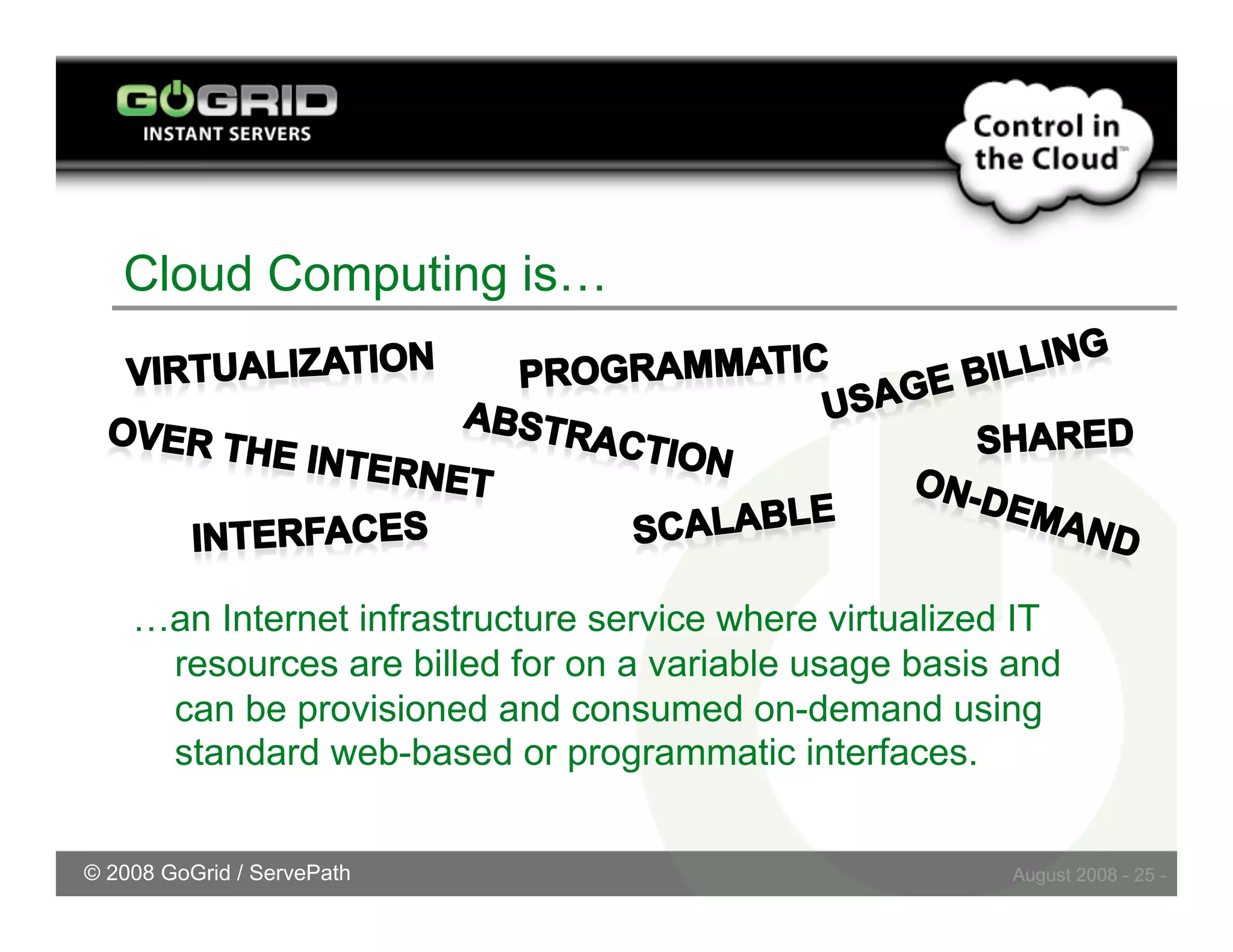 GOGRID
INSTANT SERVERS

Control in the Cloud™

Cloud Computing is…

VIRTUALIZATION

PROGRAMMATIC

USAGE BILLING

OVER THE INTERNET

ABSTRACTION

SHARED

INTERFACES

SCALABLE

ON-DEMAND

…an Internet infrastructure service where virtualized IT resources are billed for on a variable usage basis and can be provisioned and consumed on-demand using standard web-based or programmatic interfaces.

© 2008 GoGrid / ServePath

August 2008 - 25 -